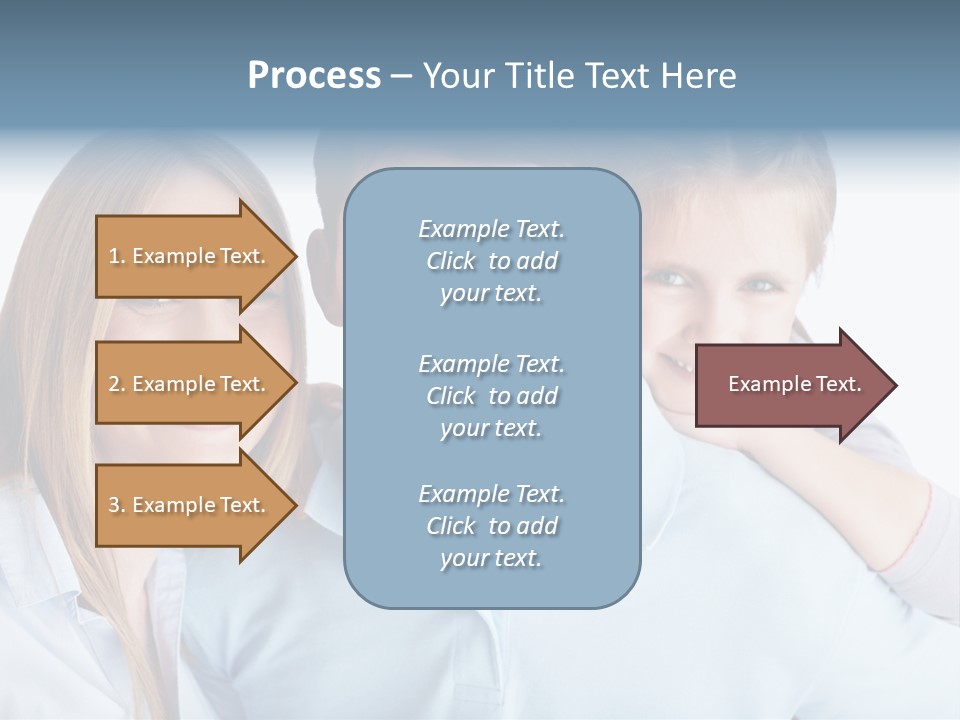 Process – Your Title Text Here

1. Example Text.

2. Example Text.

3. Example Text.

Example Text. Click to add your text.

Example Text. Click to add your text.

Example Text. Click to add your text.

Example Text.